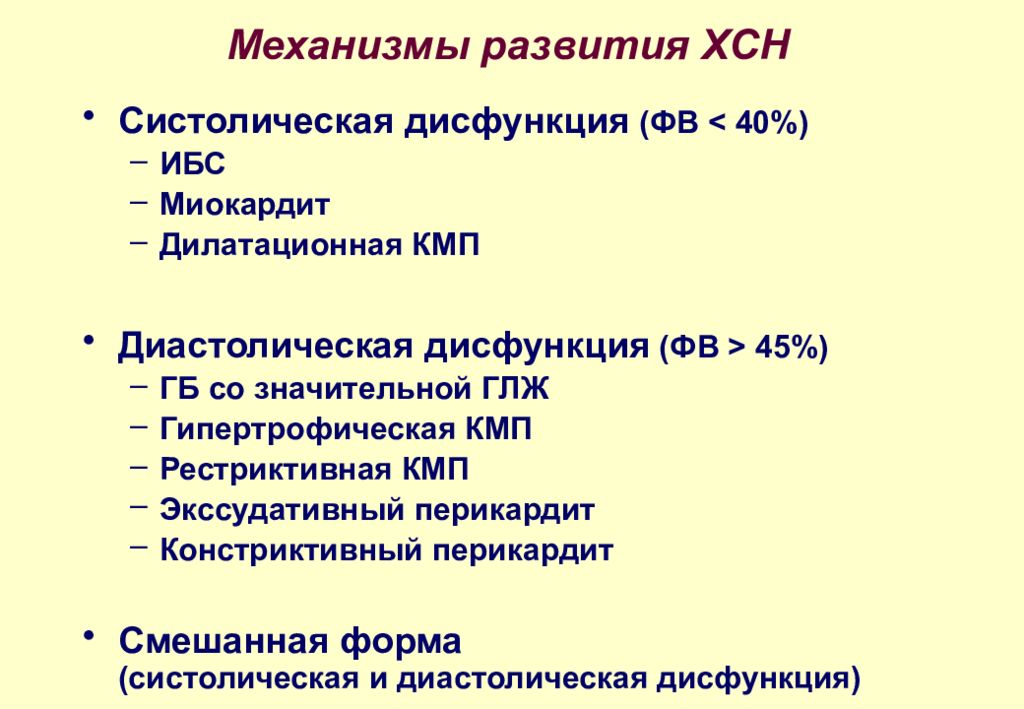 Механизмы развития ХСН

• Систолическая дисфункция (ФВ < 40%)
– ИБС
– Миокардит
– Дилатационная КМП

• Диастолическая дисфункция (ФВ > 45%)
– ГБ со значительной ГЛЖ
– Гипертрофическая КМП
– Рестриктивная КМП
– Экссудативный перикардит
– Констриктивный перикардит

• Смешанная форма
(систолическая и диастолическая дисфункция)